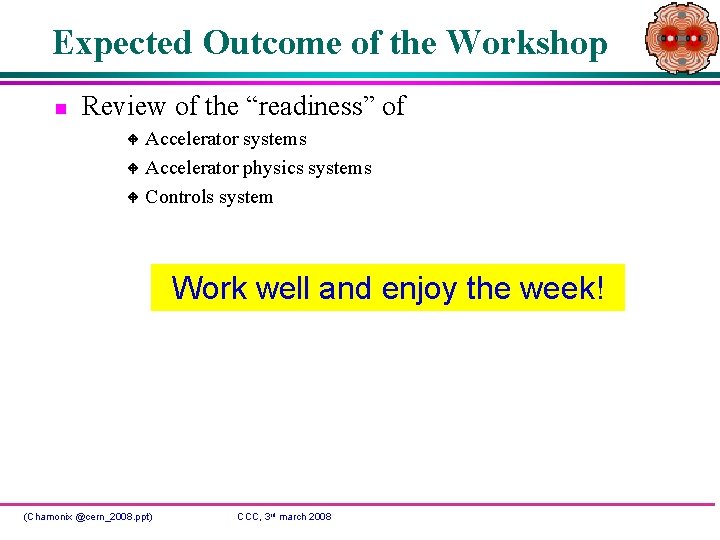 Expected Outcome of the Workshop

Review of the “readiness” of

Accelerator systems

Accelerator physics systems

Controls system

Work well and enjoy the week!

(Chamonix @cern_2008.ppt)

CCC, 3rd march 2008